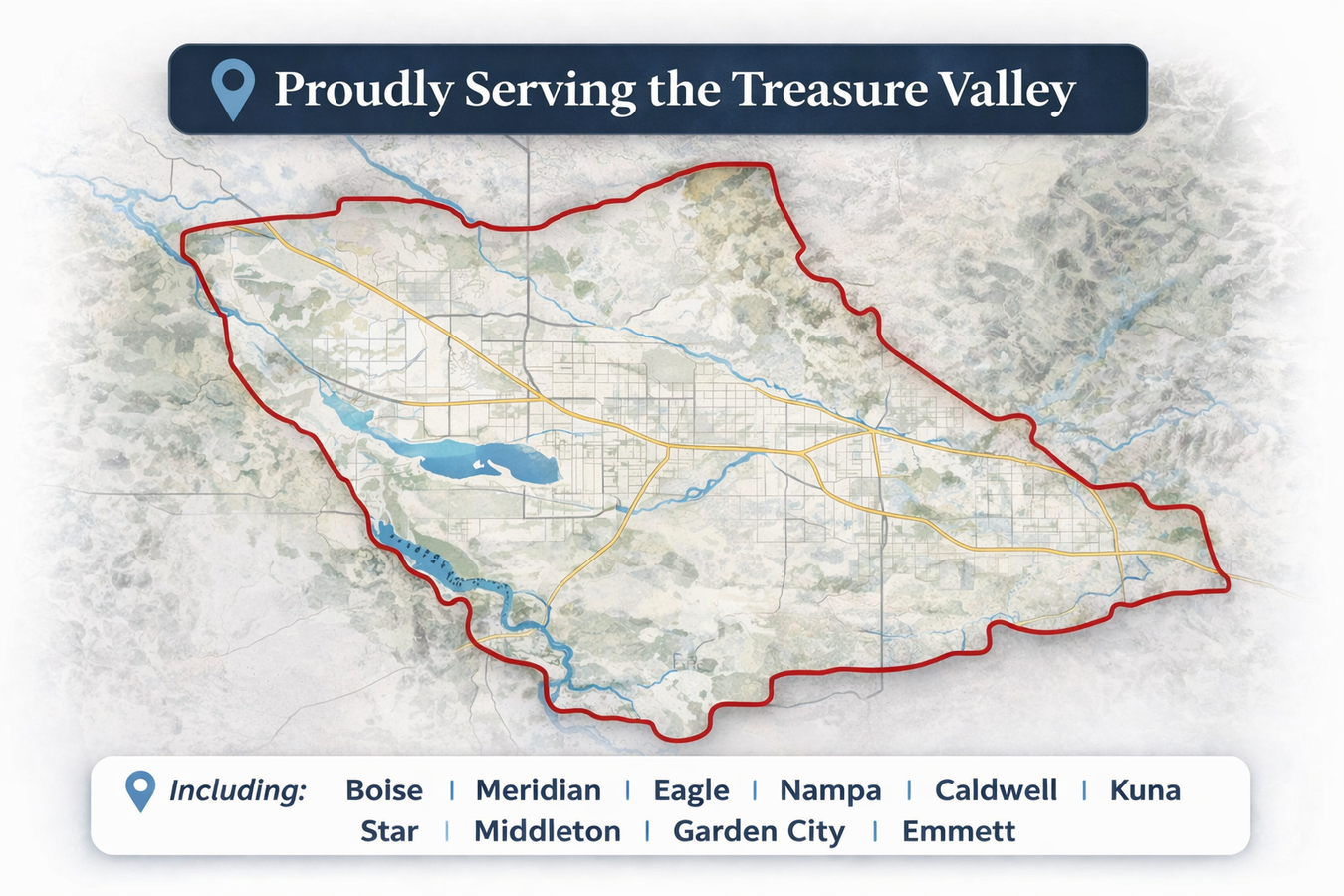 Proudly Serving the Treasure Valley

Including: Boise | Meridian | Eagle | Nampa | Caldwell | Kuna
Star | Middleton | Garden City | Emmett